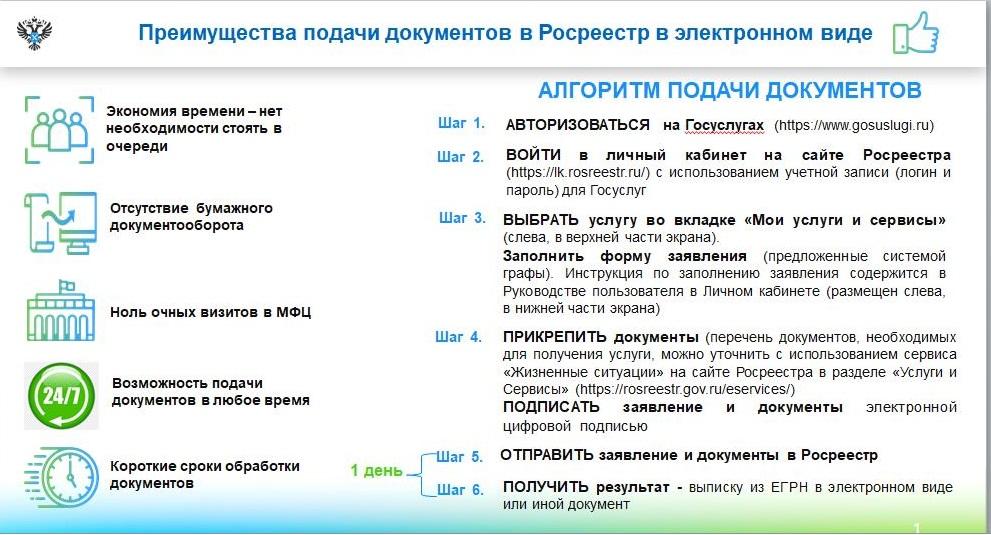 Преимущества подачи документов в Росреестр в электронном виде

Экономия времени – нет необходимости стоять в очереди

Отсутствие бумажного документооборота

Ноль очных визитов в МФЦ

24/7

Возможность подачи документов в любое время

Короткие сроки обработки документов

АЛГОРИТМ ПОДАЧИ ДОКУМЕНТОВ

Шаг 1. АВТОРИЗОВАТЬСЯ на Госуслугах (https://www.gosuslugi.ru)

Шаг 2. ВОЙТИ в личный кабинет на сайте Росреестра (https://lk.rosreestr.ru/) с использованием учетной записи (логин и пароль) для Госуслуг

Шаг 3. ВЫБРАТЬ услугу во вкладке «Мои услуги и сервисы» (слева, в верхней части экрана).

Заполнить форму заявления (предложенные системой графы). Инструкция по заполнению заявления содержится в Руководстве пользователя в Личном кабинете (размещен слева, в нижней части экрана)

Шаг 4. ПРИКРЕПИТЬ документы (перечень документов, необходимых для получения услуги, можно уточнить с использованием сервиса «Жизненные ситуации» на сайте Росреестра в разделе «Услуги и Сервисы» (https://rosreestr.gov.ru/eservices/)

ПОДПИСАТЬ заявление и документы электронной цифровой подписью

1 день

Шаг 5. ОТПРАВИТЬ заявление и документы в Росреестр

Шаг 6. ПОЛУЧИТЬ результат - выписку из ЕГРН в электронном виде или иной документ

1